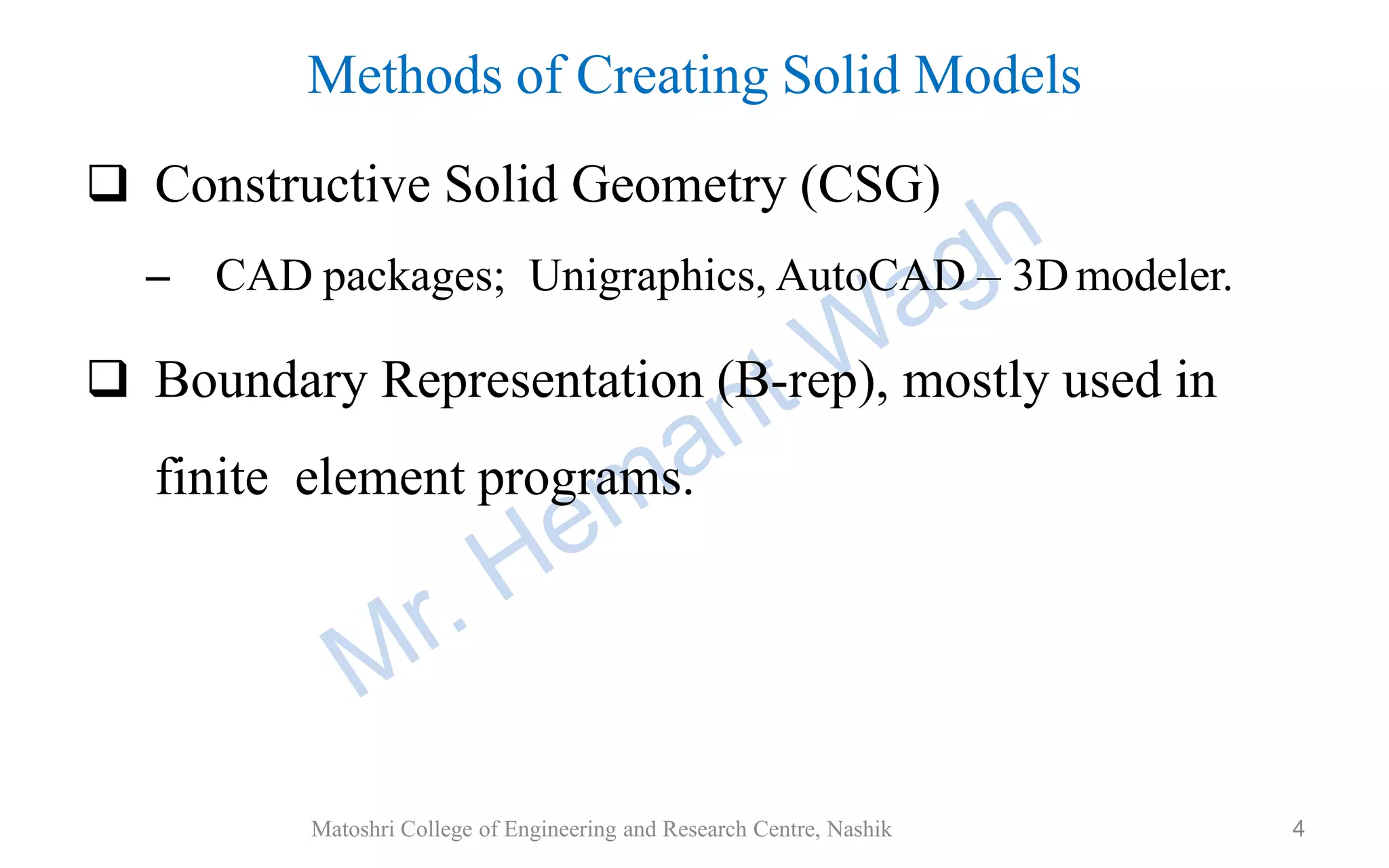 Methods of Creating Solid Models

❑ Constructive Solid Geometry (CSG)

– CAD packages; Unigraphics, AutoCAD – 3D modeler.

❑ Boundary Representation (B-rep), mostly used in finite element programs.

Mr. Hemant Wagh

Matoshri College of Engineering and Research Centre, Nashik

4